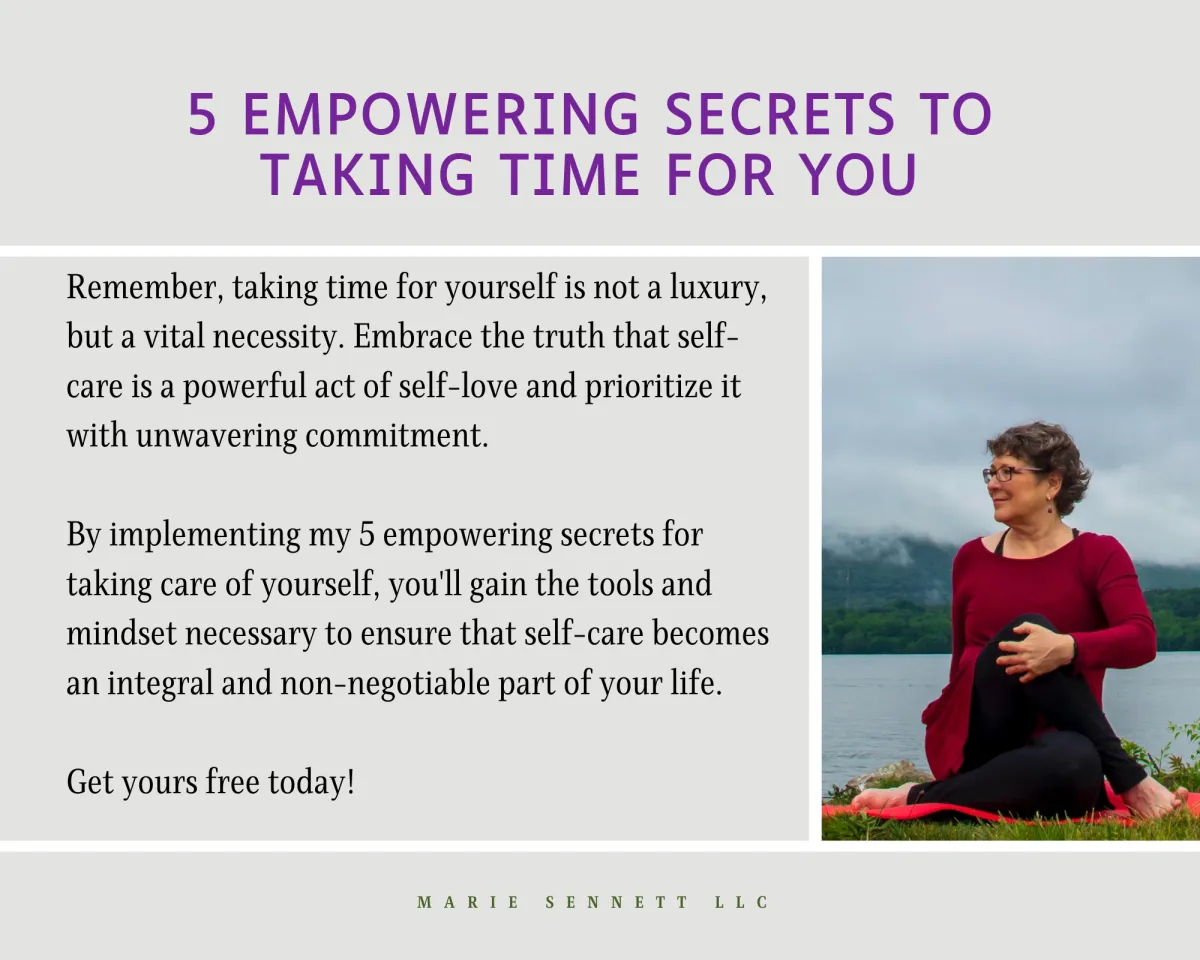 5 EMPOWERING SECRETS TO TAKING TIME FOR YOU

Remember, taking time for yourself is not a luxury, but a vital necessity. Embrace the truth that self-care is a powerful act of self-love and prioritize it with unwavering commitment.

By implementing my 5 empowering secrets for taking care of yourself, you'll gain the tools and mindset necessary to ensure that self-care becomes an integral and non-negotiable part of your life.

Get yours free today!

MARIE SENNETT LLC